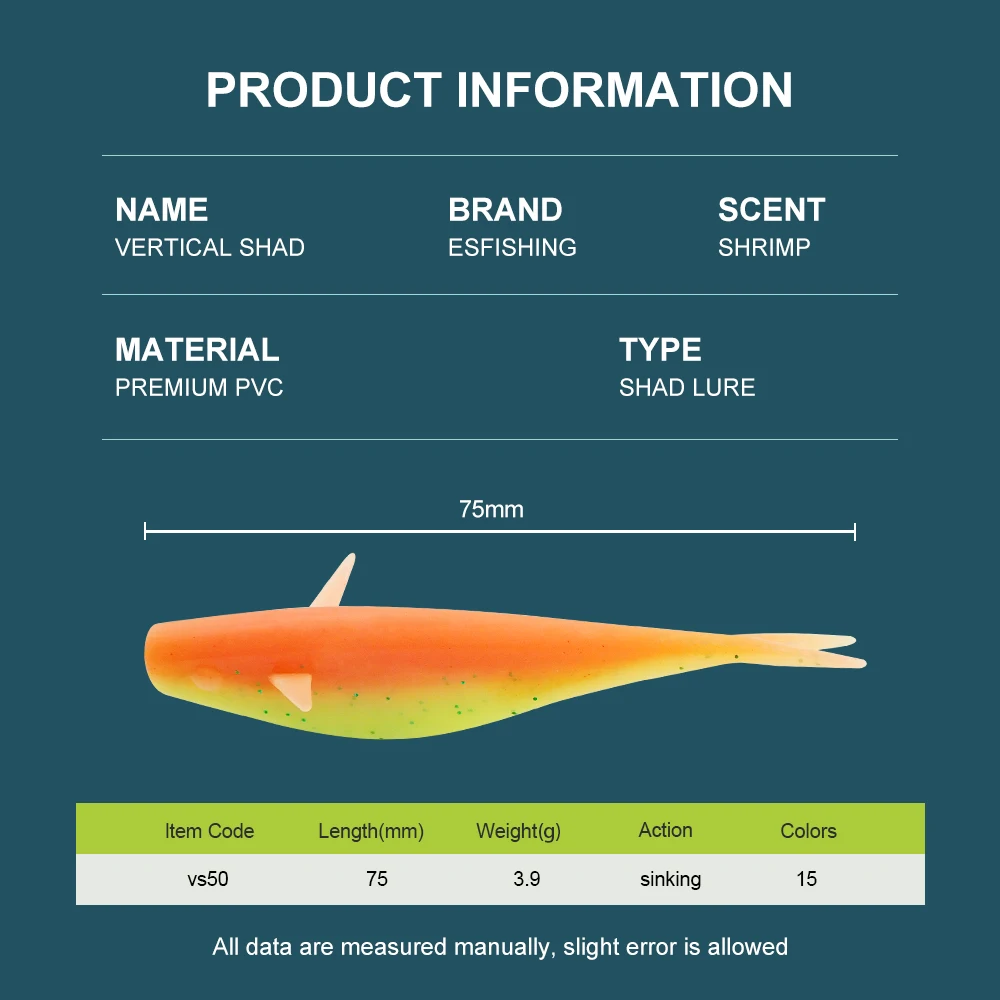 PRODUCT INFORMATION

NAME
VERTICAL SHAD

BRAND
ESFISHING

SCENT
SHRIMP

MATERIAL
PREMIUM PVC

TYPE
SHAD LURE

75mm

| Item Code | Length(mm) | Weight(g) | Action | Colors |
|---|---|---|---|---|
| vs50 | 75 | 3.9 | sinking | 15 |

All data are measured manually, slight error is allowed